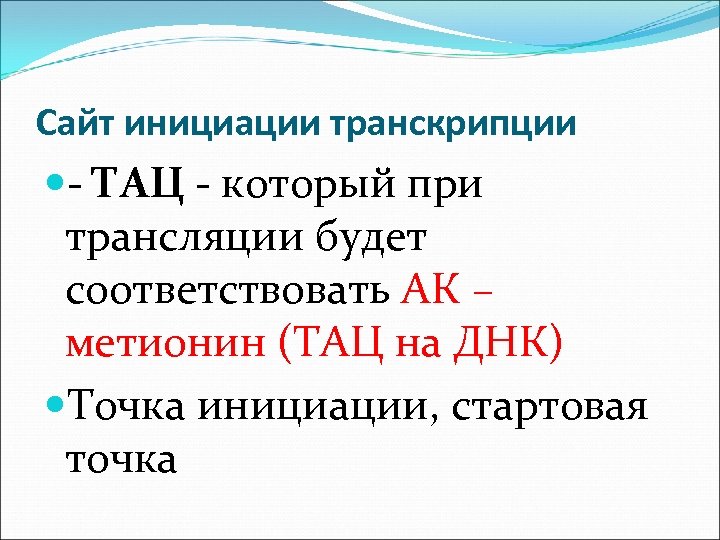 Сайт инициации транскрипции

- ТАЦ - который при трансляции будет соответствовать АК – метионин (ТАЦ на ДНК)

Точка инициации, стартовая точка